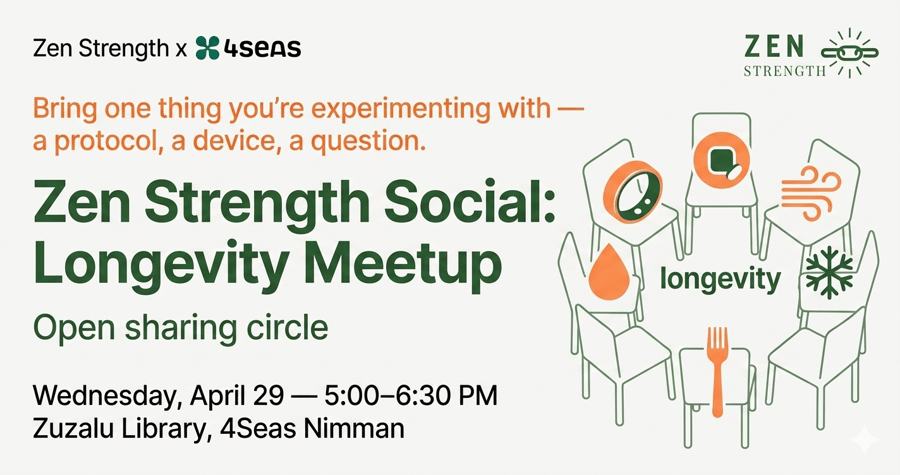 Zen Strength x 4SEAS

ZEN STRENGTH

Bring one thing you're experimenting with — a protocol, a device, a question.

Zen Strength Social: Longevity Meetup

Open sharing circle

Wednesday, April 29 — 5:00–6:30 PM
Zuzalu Library, 4Seas Nimman

longevity